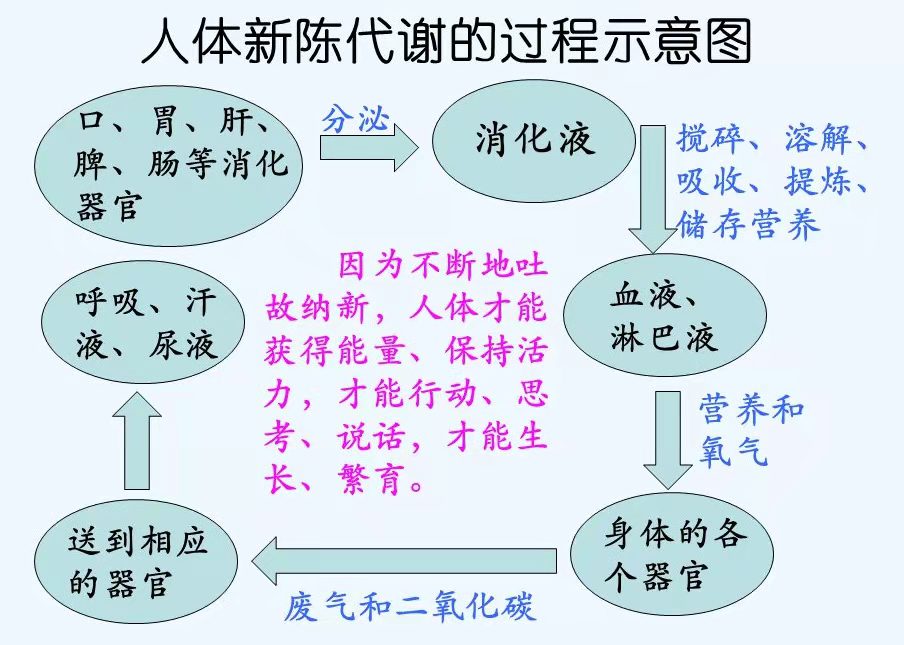 人体新陈代谢的过程示意图

口、胃、肝、脾、肠等消化器官

分泌

消化液

搅碎、溶解、吸收、提炼、储存营养

血液、淋巴液

营养和氧气

身体的各个器官

废气和二氧化碳

送到相应的器官

呼吸、汗液、尿液

因为不断地吐故纳新，人体才能获得能量、保持活力，才能行动、思考、说话，才能生长、繁育。